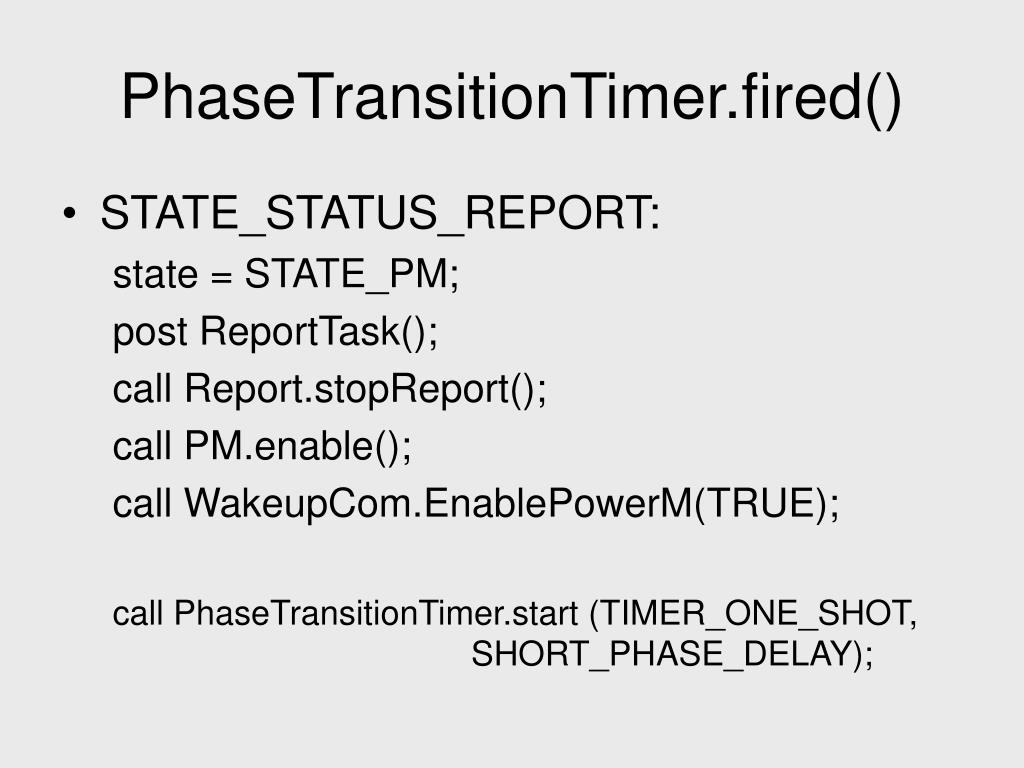 PhaseTransitionTimer.fired()

• STATE_STATUS_REPORT:
state = STATE_PM;
post ReportTask();
call Report.stopReport();
call PM.enable();
call WakeupCom.EnablePowerM(TRUE);

call PhaseTransitionTimer.start (TIMER_ONE_SHOT,
SHORT_PHASE_DELAY);